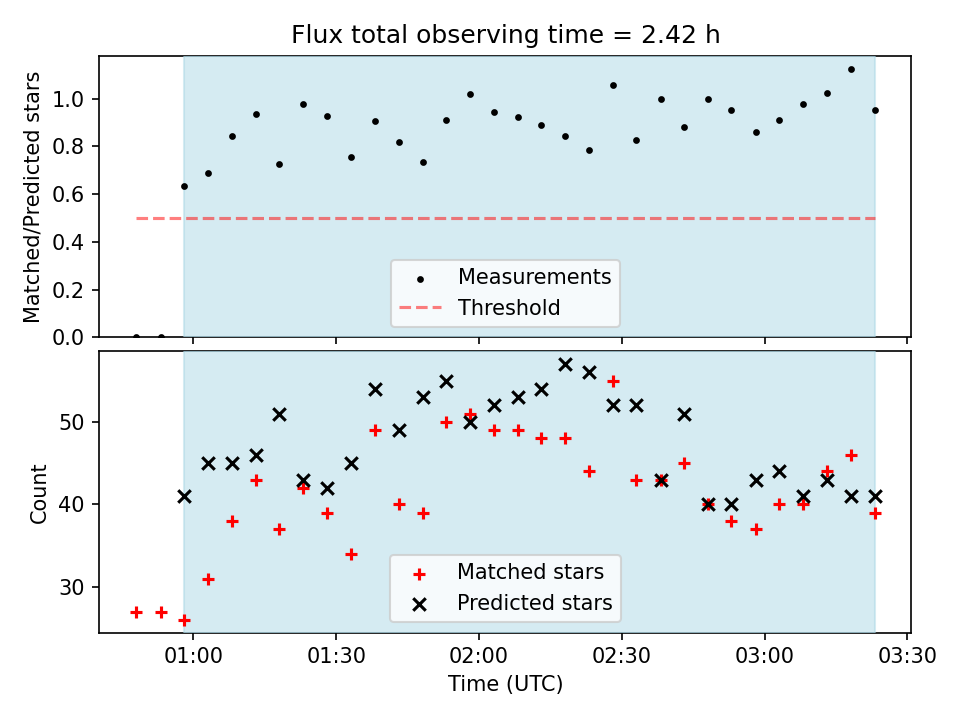 Flux total observing time = 2.42 h

Matched/Predicted stars

1.0
0.8
0.6
0.4
0.2
0.0

Measurements
Threshold

Count

50
40
30

Matched stars
Predicted stars

01:00 01:30 02:00 02:30 03:00 03:30

Time (UTC)